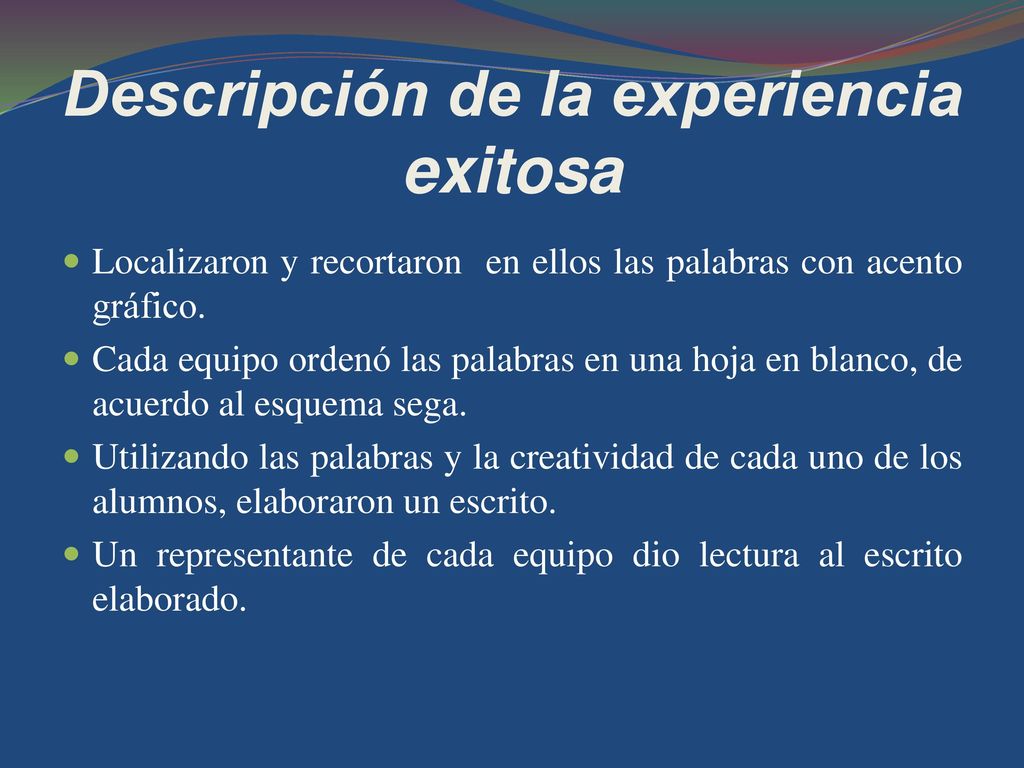 Descripción de la experiencia exitosa

Localizaron y recortaron en ellos las palabras con acento gráfico.

Cada equipo ordenó las palabras en una hoja en blanco, de acuerdo al esquema sega.

Utilizando las palabras y la creatividad de cada uno de los alumnos, elaboraron un escrito.

Un representante de cada equipo dio lectura al escrito elaborado.